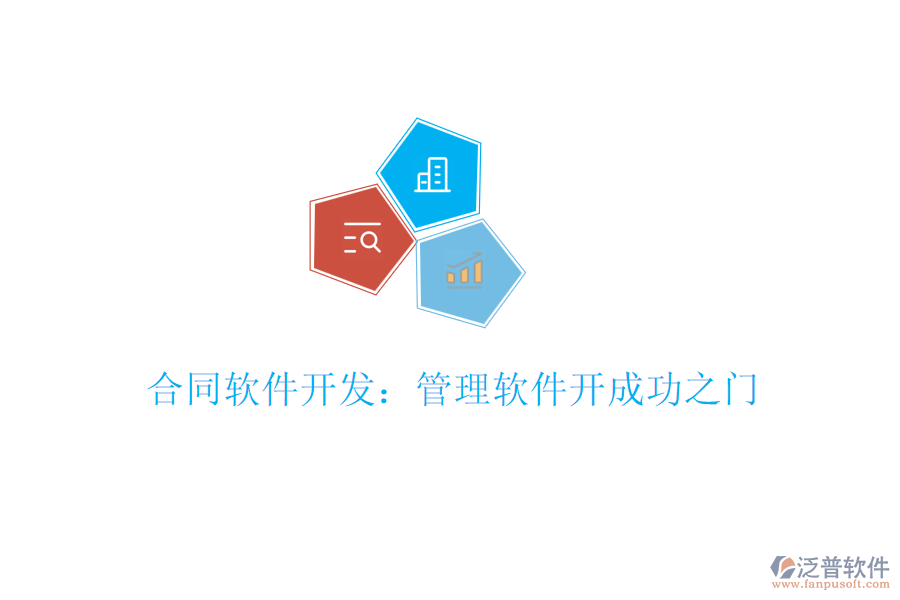 合同软件开发：管理软件开成功之门

泛普软件
www.fanpusoft.com